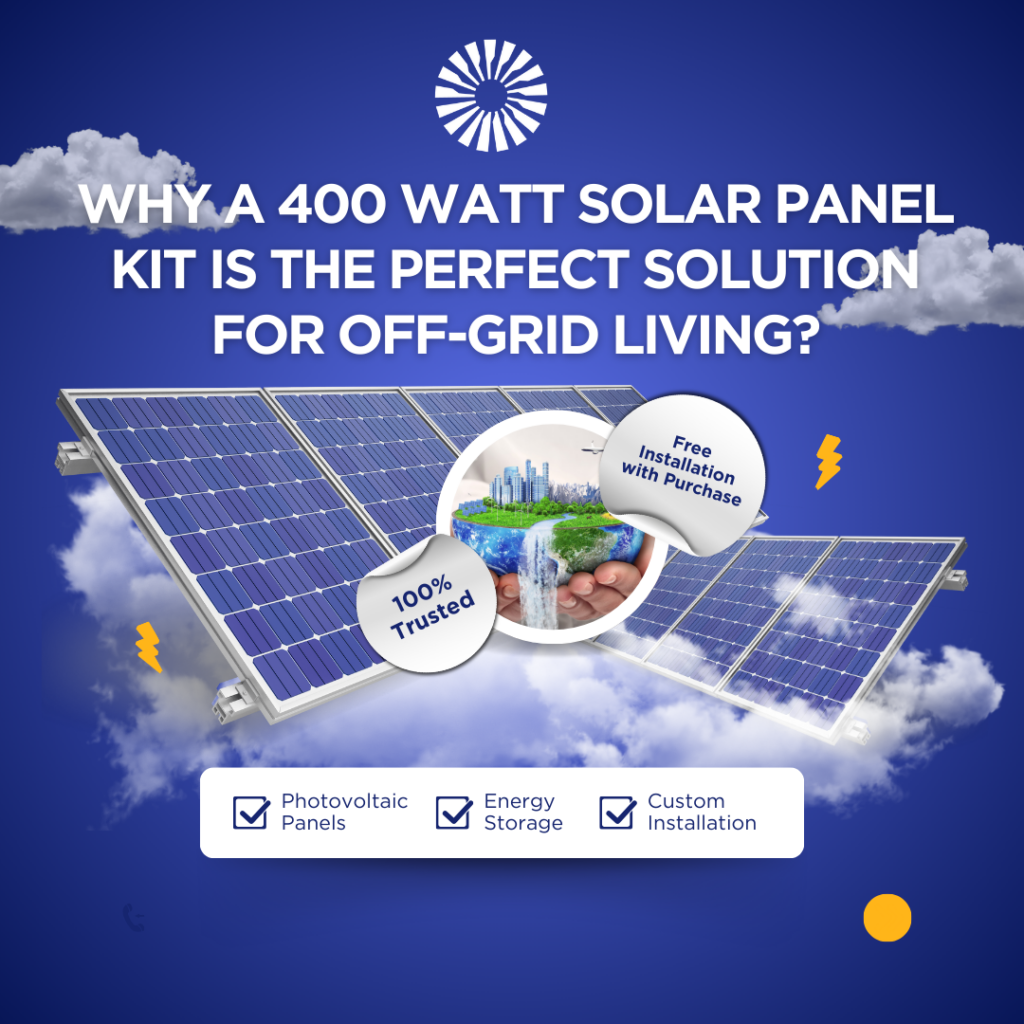 WHY A 400 WATT SOLAR PANEL KIT IS THE PERFECT SOLUTION FOR OFF-GRID LIVING?

Free Installation with Purchase

100% Trusted

Photovoltaic Panels

Energy Storage

Custom Installation